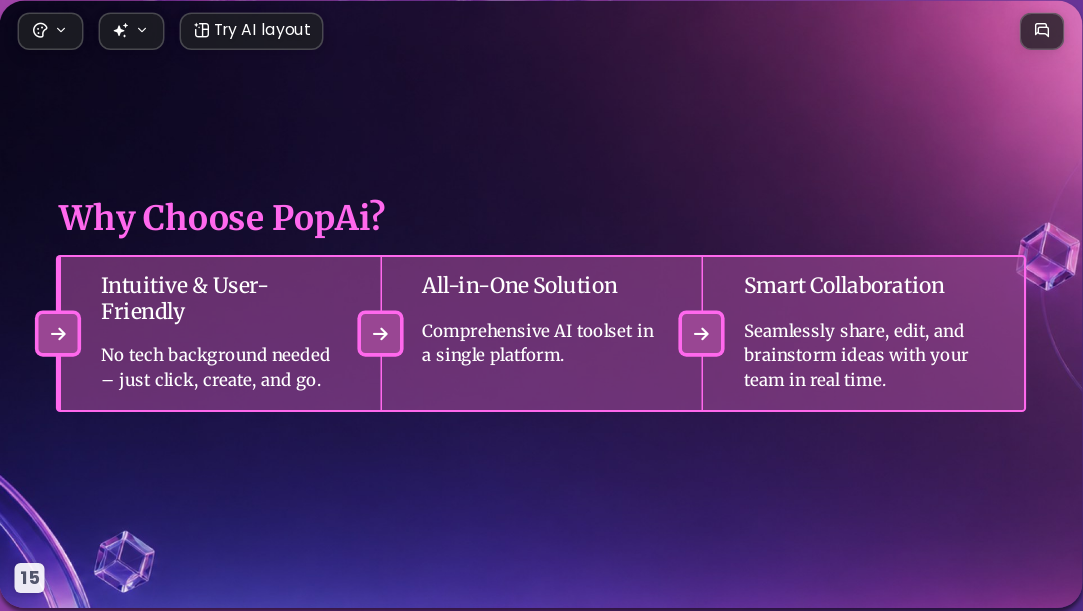 Try AI layout

Why Choose PopAi?

Intuitive & User-Friendly

No tech background needed – just click, create, and go.

All-in-One Solution

Comprehensive AI toolset in a single platform.

Smart Collaboration

Seamlessly share, edit, and brainstorm ideas with your team in real time.

15